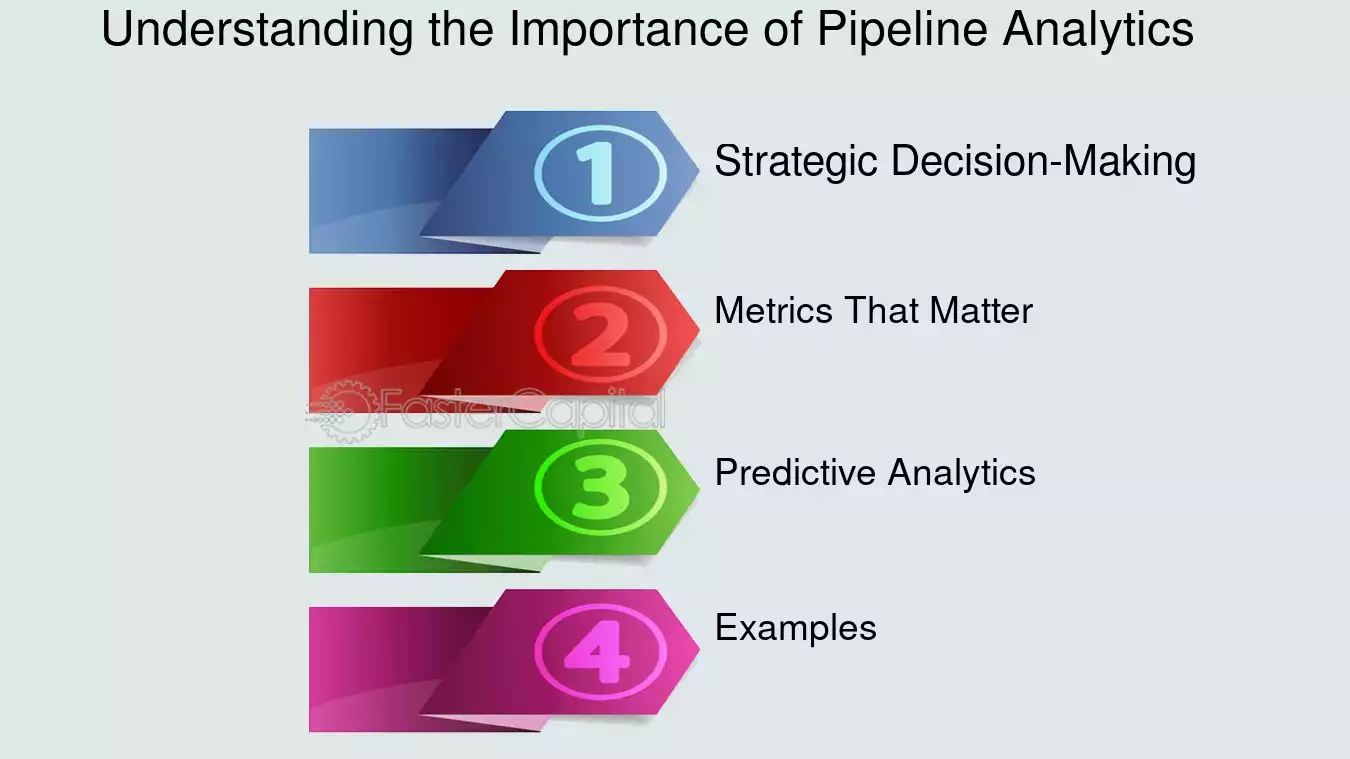 Understanding the Importance of Pipeline Analytics

1
Strategic Decision-Making

2
Metrics That Matter

3
Predictive Analytics

4
Examples

FasterCapital